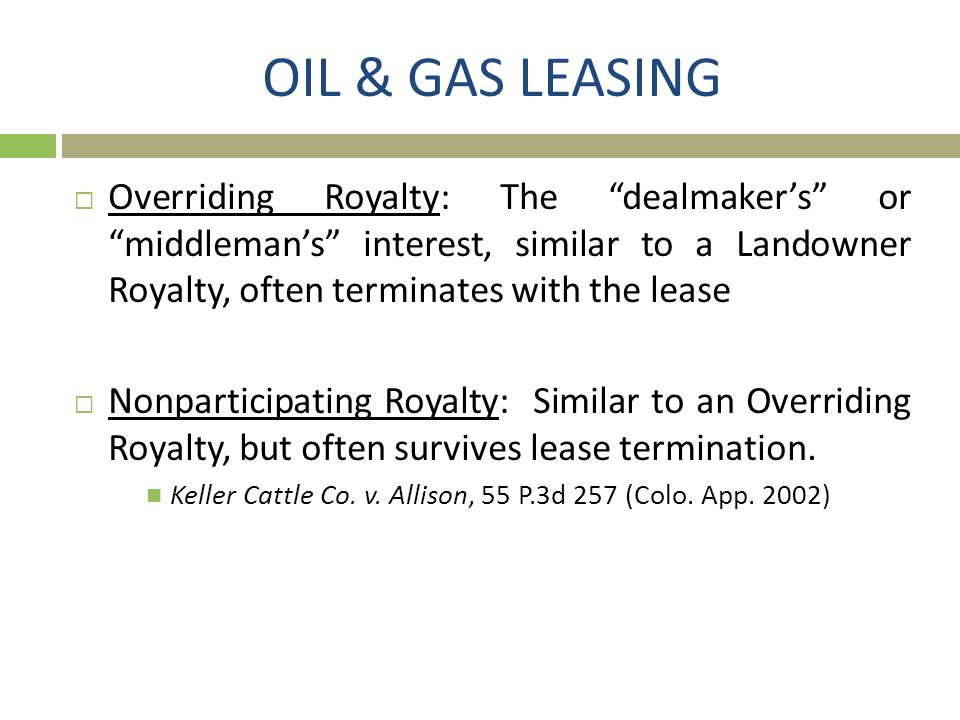 OIL & GAS LEASING

Overriding Royalty: The “dealmaker’s” or “middleman’s” interest, similar to a Landowner Royalty, often terminates with the lease

Nonparticipating Royalty: Similar to an Overriding Royalty, but often survives lease termination.

Keller Cattle Co. v. Allison, 55 P.3d 257 (Colo. App. 2002)